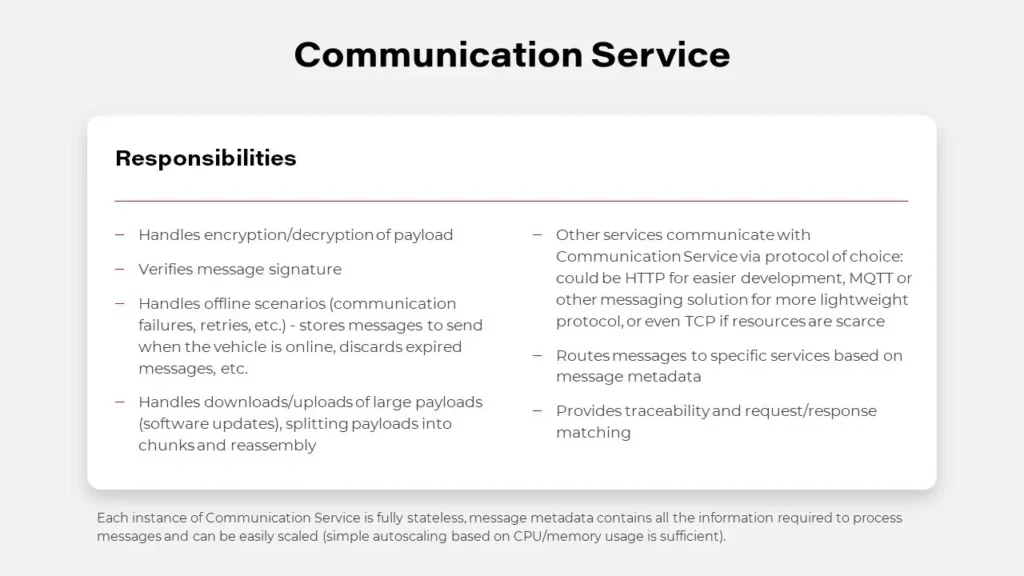 Communication Service

Responsibilities

– Handles encryption/decryption of payload

– Verifies message signature

– Handles offline scenarios (communication failures, retries, etc.) - stores messages to send when the vehicle is online, discards expired messages, etc.

– Handles downloads/uploads of large payloads (software updates), splitting payloads into chunks and reassembly

– Other services communicate with Communication Service via protocol of choice: could be HTTP for easier development, MQTT or other messaging solution for more lightweight protocol, or even TCP if resources are scarce

– Routes messages to specific services based on message metadata

– Provides traceability and request/response matching

Each instance of Communication Service is fully stateless, message metadata contains all the information required to process messages and can be easily scaled (simple autoscaling based on CPU/memory usage is sufficient).